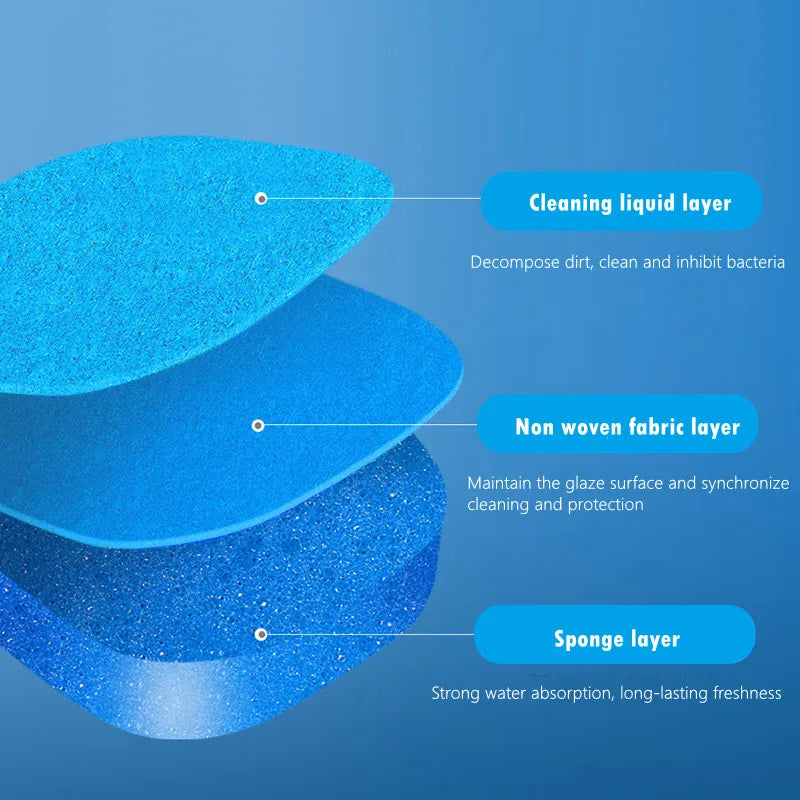 Cleaning liquid layer

Decompose dirt, clean and inhibit bacteria

Non woven fabric layer

Maintain the glaze surface and synchronize cleaning and protection

Sponge layer

Strong water absorption, long-lasting freshness